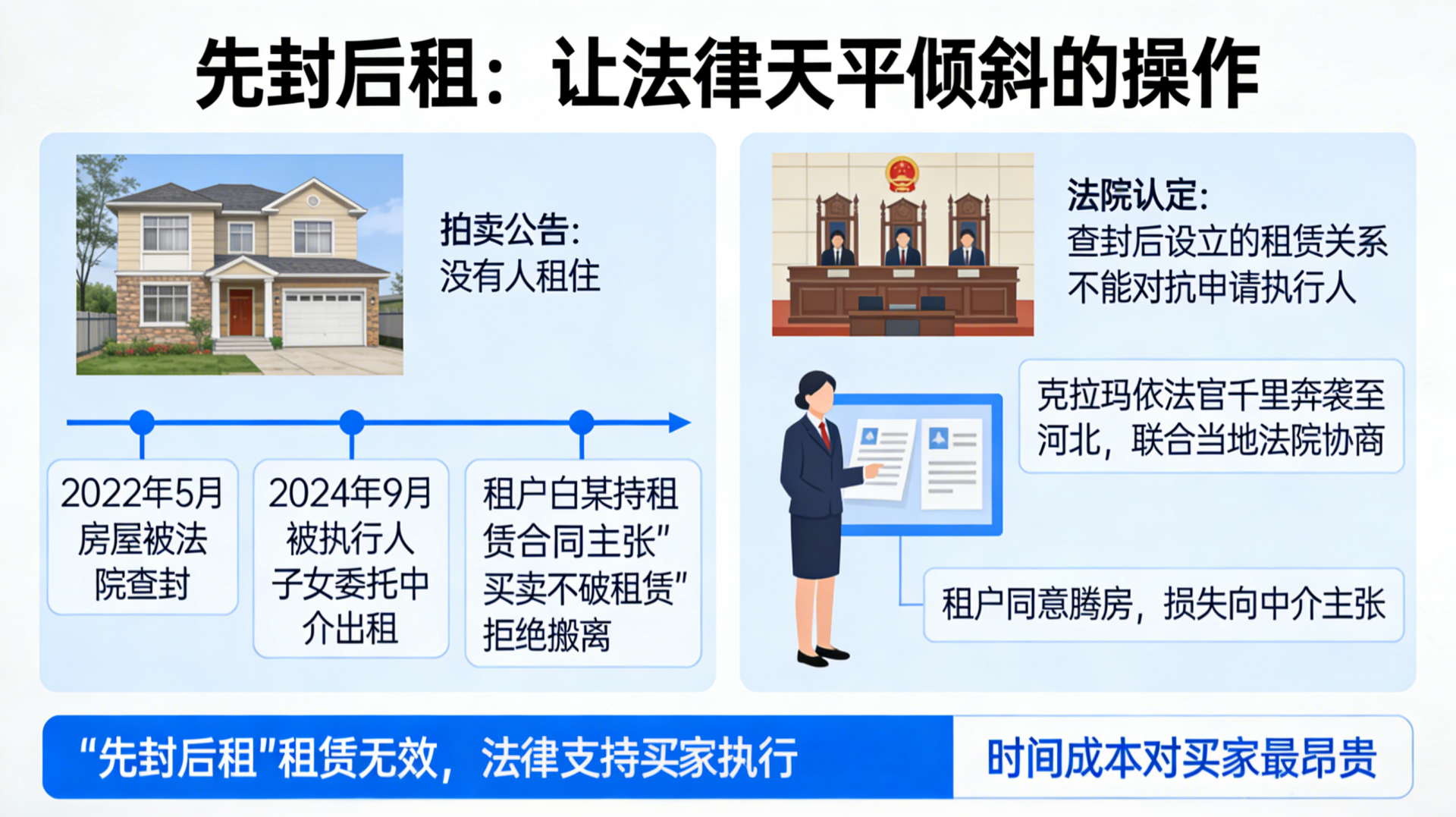 先封后租：让法律天平倾斜的操作

拍卖公告：
没有人租住

2022年5月房屋被法院查封

2024年9月被执行人子女委托中介出租

租户白某持租赁合同主张"买卖不破租赁"拒绝搬离

法院认定：
查封后设立的租赁关系不能对抗申请执行人

克拉玛依法官千里奔袭至河北，联合当地法院协商

租户同意腾房，损失向中介主张

"先封后租"租赁无效，法律支持买家执行

时间成本对买家最昂贵